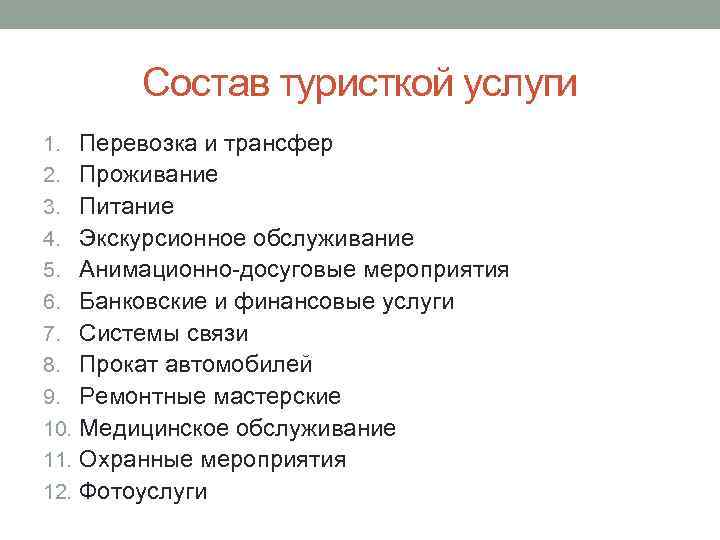 Состав туристкой услуги

1. Перевозка и трансфер
2. Проживание
3. Питание
4. Экскурсионное обслуживание
5. Анимационно-досуговые мероприятия
6. Банковские и финансовые услуги
7. Системы связи
8. Прокат автомобилей
9. Ремонтные мастерские
10. Медицинское обслуживание
11. Охранные мероприятия
12. Фотоуслуги